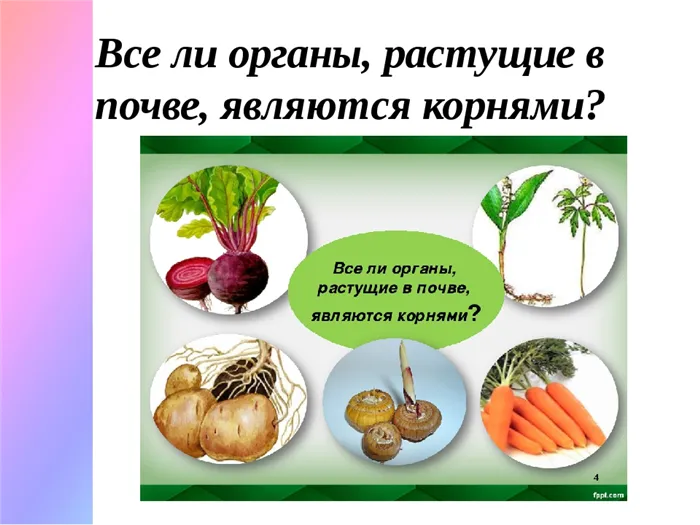 Все ли органы, растущие в почве, являются корнями?

Все ли органы, растущие в почве, являются корнями?

4

fppt.com